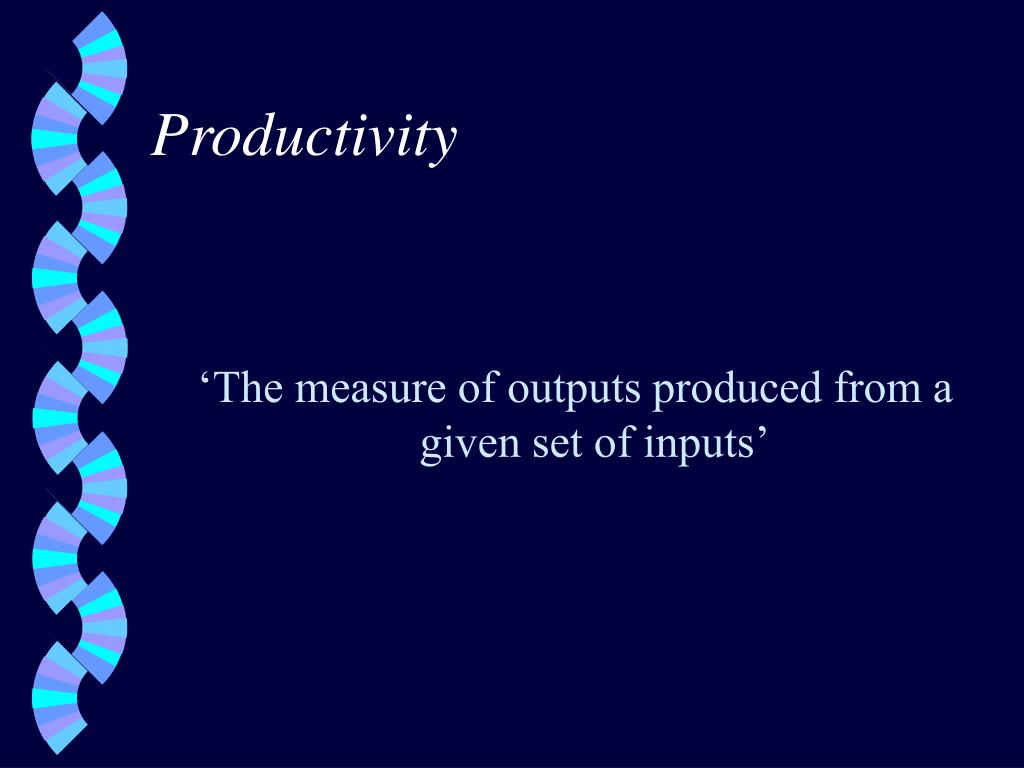 Productivity

‘The measure of outputs produced from a given set of inputs’